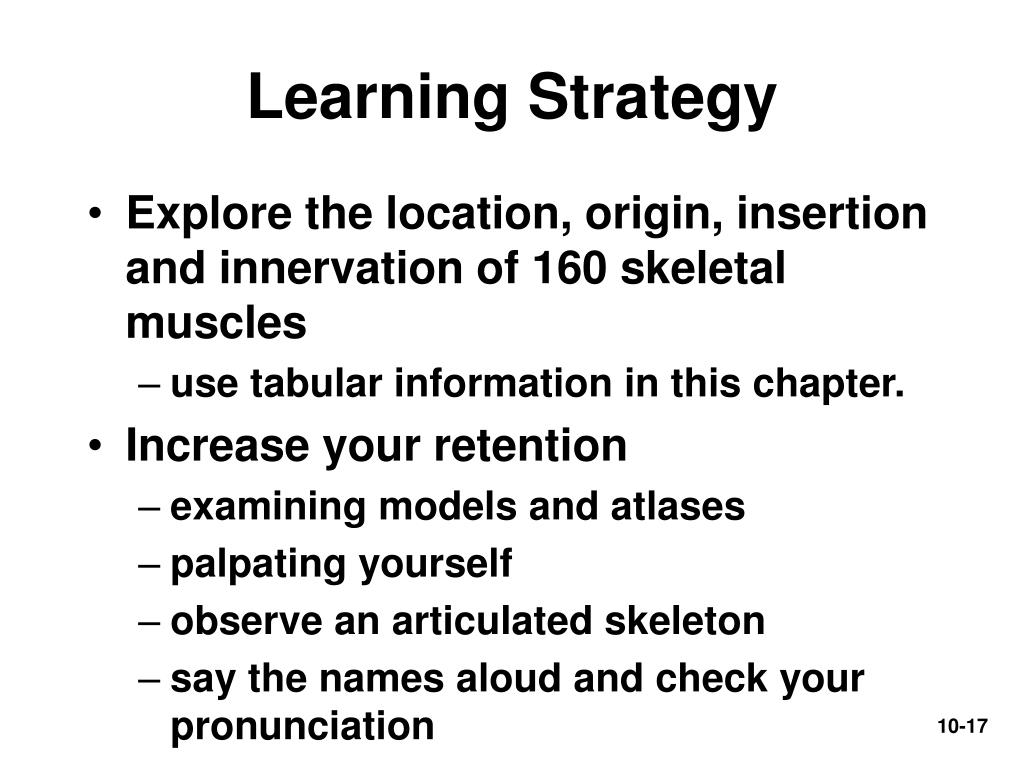 Learning Strategy

• Explore the location, origin, insertion and innervation of 160 skeletal muscles
– use tabular information in this chapter.
• Increase your retention
– examining models and atlases
– palpating yourself
– observe an articulated skeleton
– say the names aloud and check your pronunciation

10-17